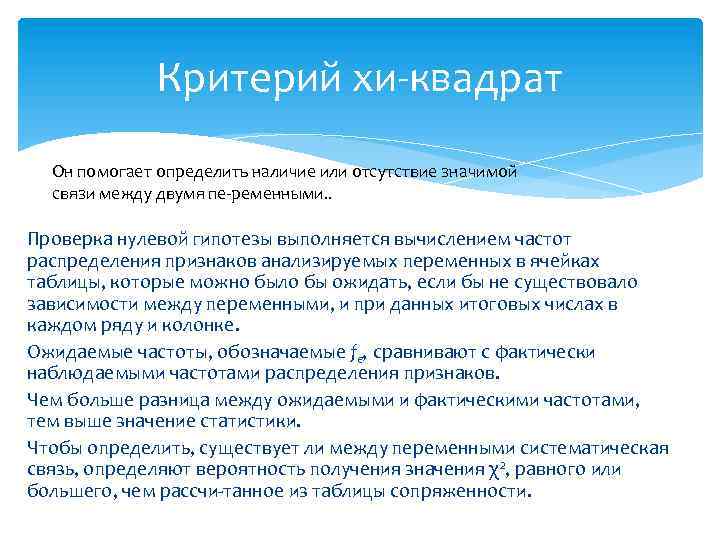 Критерий хи-квадрат

Он помогает определить наличие или отсутствие значимой связи между двумя пе-ременными..

Проверка нулевой гипотезы выполняется вычислением частот распределения признаков анализируемых переменных в ячейках таблицы, которые можно было бы ожидать, если бы не существовало зависимости между переменными, и при данных итоговых числах в каждом ряду и колонке.

Ожидаемые частоты, обозначаемые $f_e$, сравнивают с фактически наблюдаемыми частотами распределения признаков.

Чем больше разница между ожидаемыми и фактическими частотами, тем выше значение статистики.

Чтобы определить, существует ли между переменными систематическая связь, определяют вероятность получения значения $\chi^2$, равного или большего, чем рассчи-танное из таблицы сопряженности.